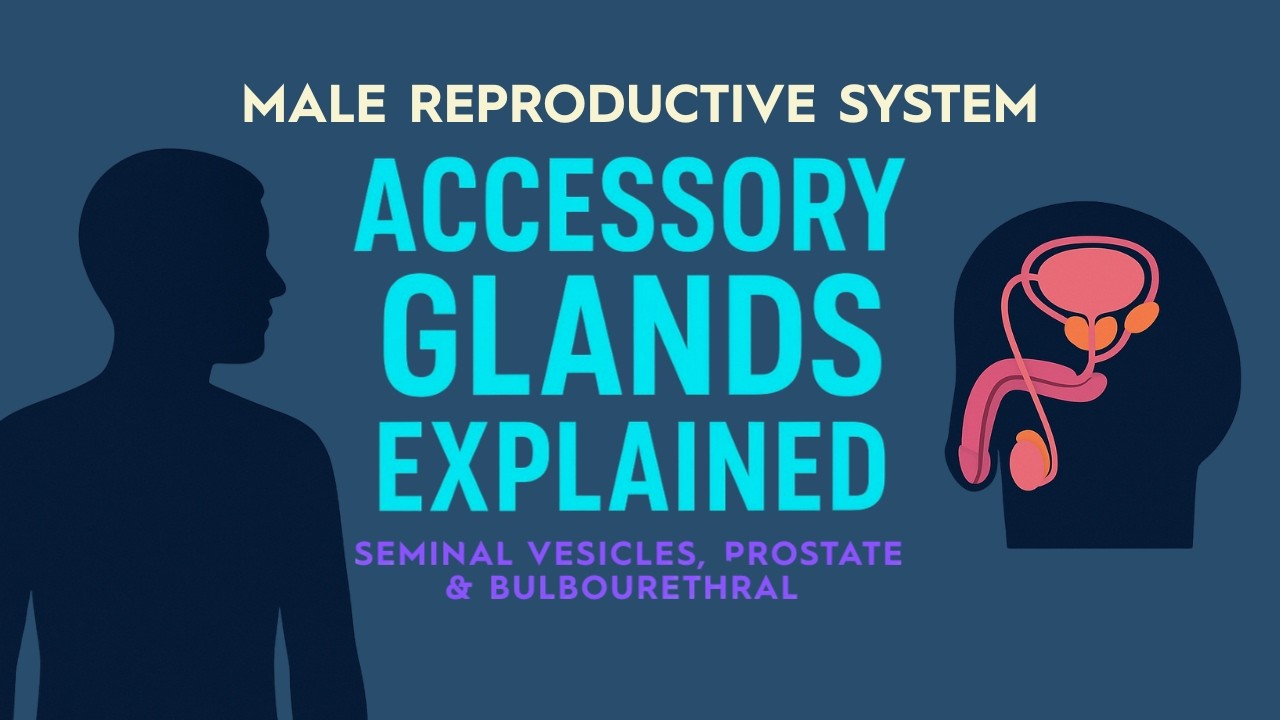 MALE REPRODUCTIVE SYSTEM

ACCESSORY GLANDS EXPLAINED

SEMINAL VESICLES, PROSTATE & BULBOURETHRAL